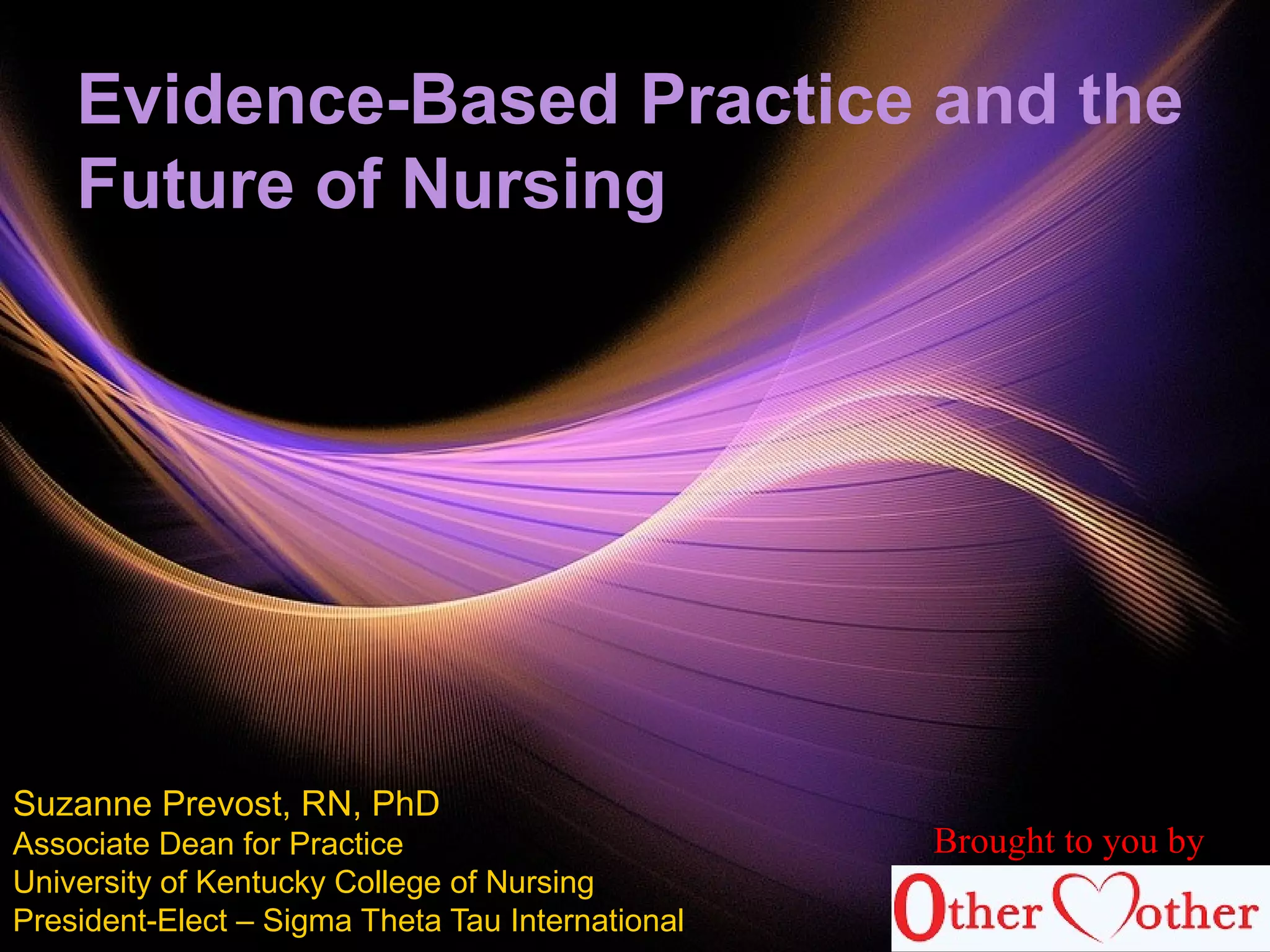 Evidence-Based Practice and the Future of Nursing

Suzanne Prevost, RN, PhD
Associate Dean for Practice
University of Kentucky College of Nursing
President-Elect – Sigma Theta Tau International

Brought to you by
Other Mother